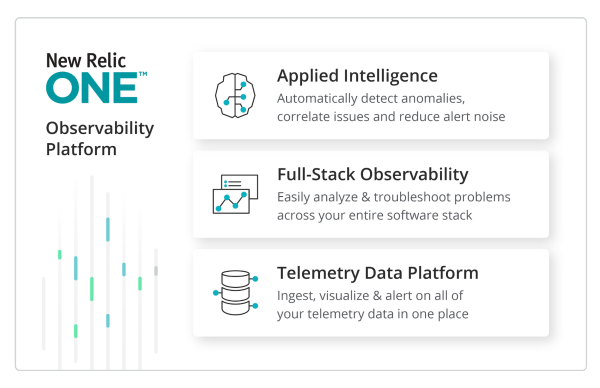 New Relic
ONE™

Observability Platform

Applied Intelligence
Automatically detect anomalies, correlate issues and reduce alert noise

Full-Stack Observability
Easily analyze & troubleshoot problems across your entire software stack

Telemetry Data Platform
Ingest, visualize & alert on all of your telemetry data in one place